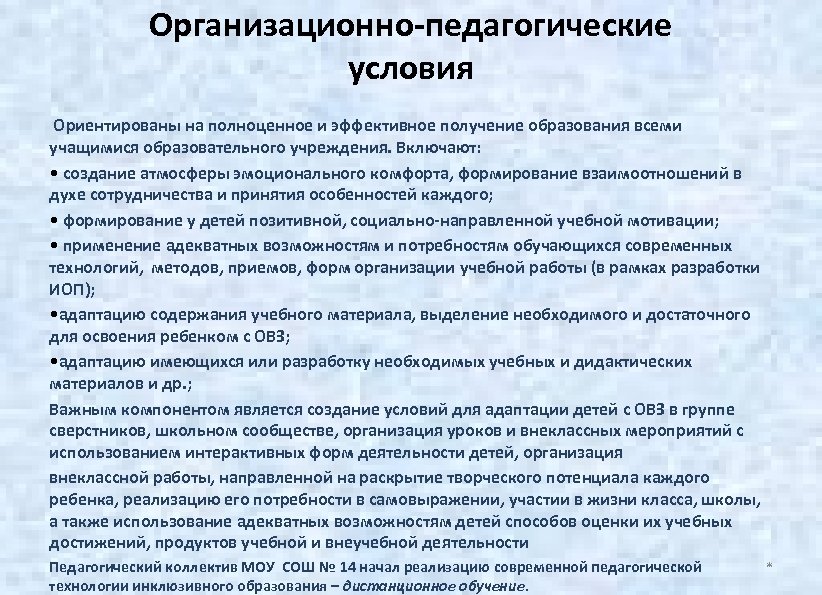 Организационно-педагогические условия

Ориентированы на полноценное и эффективное получение образования всеми учащимися образовательного учреждения. Включают:

• создание атмосферы эмоционального комфорта, формирование взаимоотношений в духе сотрудничества и принятия особенностей каждого;

• формирование у детей позитивной, социально-направленной учебной мотивации;

• применение адекватных возможностям и потребностям обучающихся современных технологий, методов, приемов, форм организации учебной работы (в рамках разработки ИОП);

•адаптацию содержания учебного материала, выделение необходимого и достаточного для освоения ребенком с ОВЗ;

•адаптацию имеющихся или разработку необходимых учебных и дидактических материалов и др.;

Важным компонентом является создание условий для адаптации детей с ОВЗ в группе сверстников, школьном сообществе, организация уроков и внеклассных мероприятий с использованием интерактивных форм деятельности детей, организация

внеклассной работы, направленной на раскрытие творческого потенциала каждого ребенка, реализацию его потребности в самовыражении, участии в жизни класса, школы, а также использование адекватных возможностям детей способов оценки их учебных достижений, продуктов учебной и внеучебной деятельности

Педагогический коллектив МОУ СОШ № 14 начал реализацию современной педагогической технологии инклюзивного образования – дистанционное обучение.

*